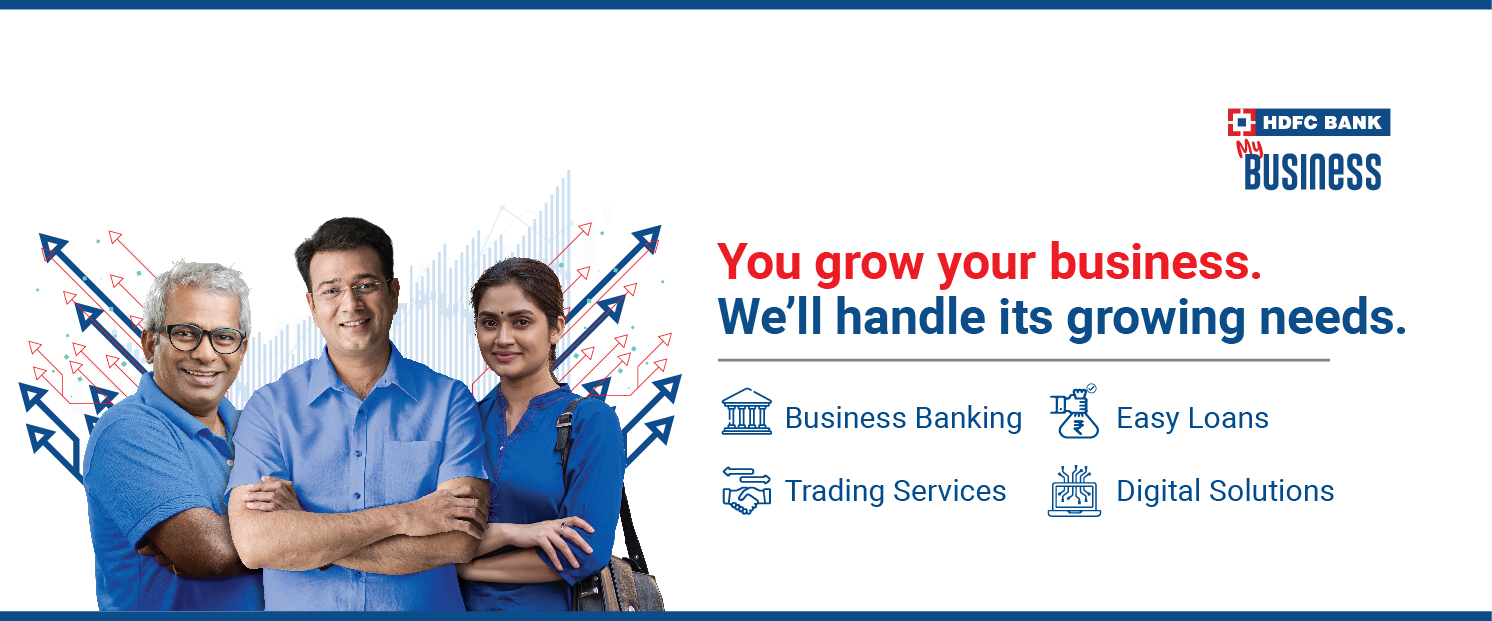 HDFC BANK
My
BUSINESS

You grow your business.
We'll handle its growing needs.

Business Banking
Easy Loans
Trading Services
Digital Solutions